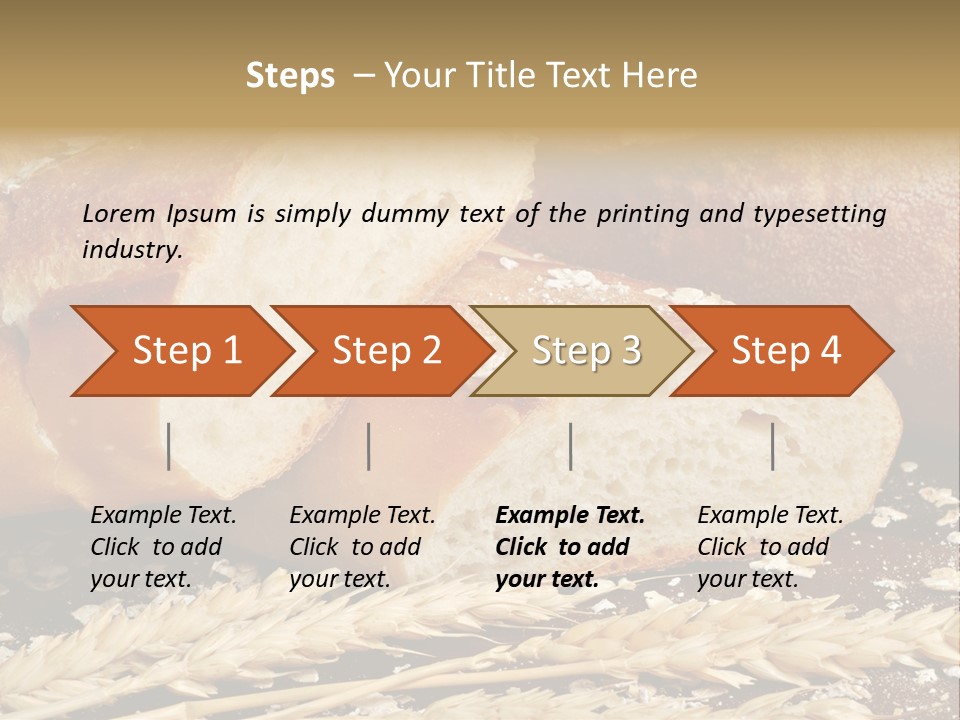 Steps – Your Title Text Here

Lorem Ipsum is simply dummy text of the printing and typesetting industry.

Step 1

Step 2

Step 3

Step 4

Example Text. Click to add your text.

Example Text. Click to add your text.

Example Text. Click to add your text.

Example Text. Click to add your text.